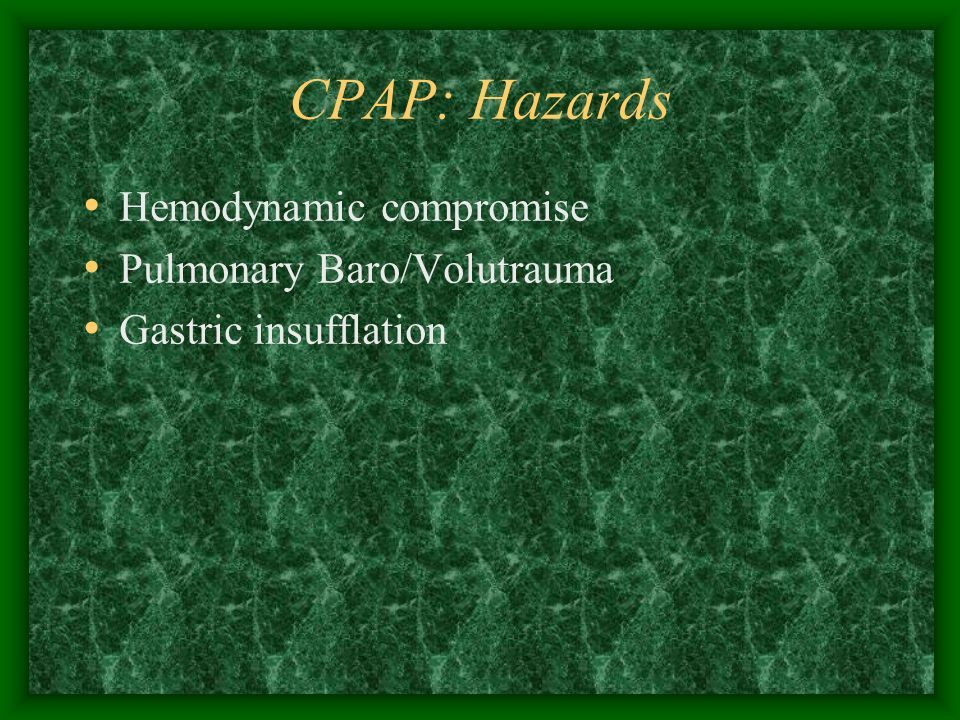 CPAP: Hazards

• Hemodynamic compromise
• Pulmonary Baro/Volutrauma
• Gastric insufflation